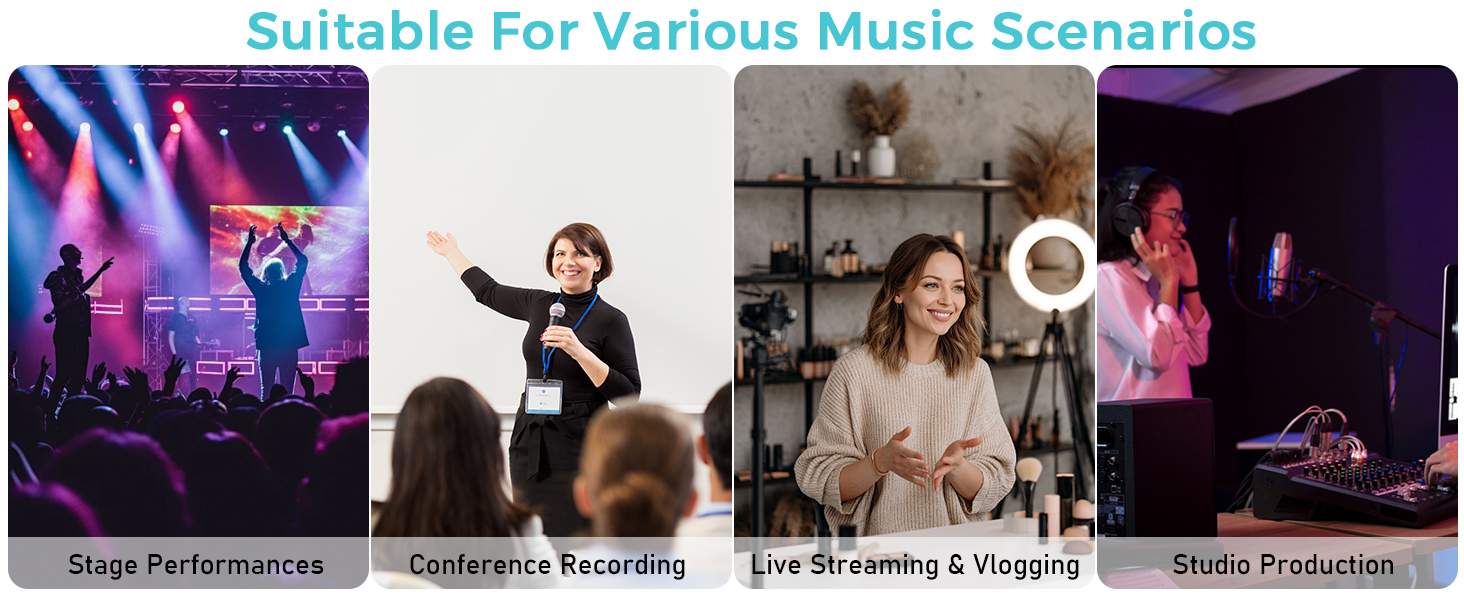 Suitable For Various Music Scenarios

Stage Performances

Conference Recording

Live Streaming & Vlogging

Studio Production